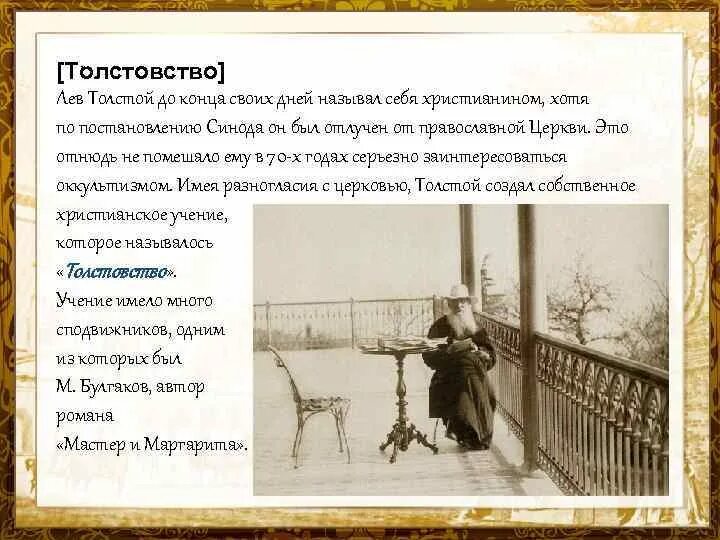 [Толстовство]

Лев Толстой до конца своих дней называл себя христианином, хотя по постановлению Синода он был отлучен от православной Церкви. Это отнюдь не помешало ему в 70-х годах серьезно заинтересоваться оккультизмом. Имея разногласия с церковью, Толстой создал собственное христианское учение, которое называлось «Толстовство». Учение имело много сподвижников, одним из которых был М. Булгаков, автор романа «Мастер и Маргарита».